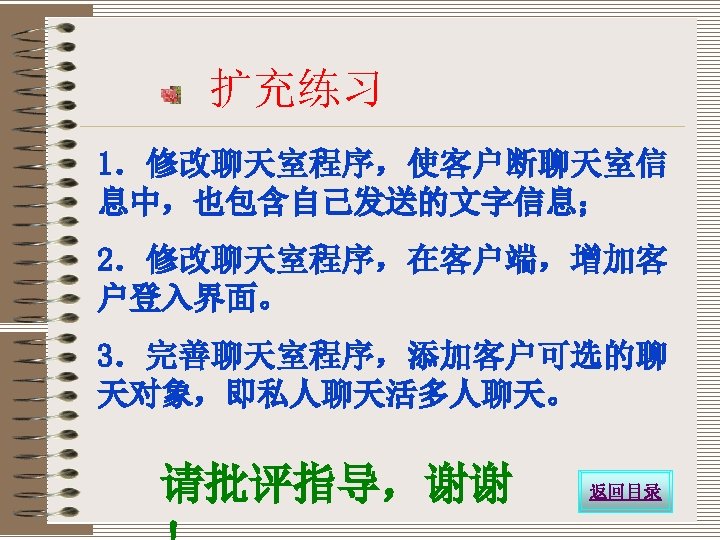 扩充练习

1. 修改聊天室程序，使客户断聊天室信息中，也包含自己发送的文字信息；

2. 修改聊天室程序，在客户端，增加客户登入界面。

3. 完善聊天室程序，添加客户可选的聊天对象，即私人聊天活多人聊天。

请批评指导，谢谢！

返回目录